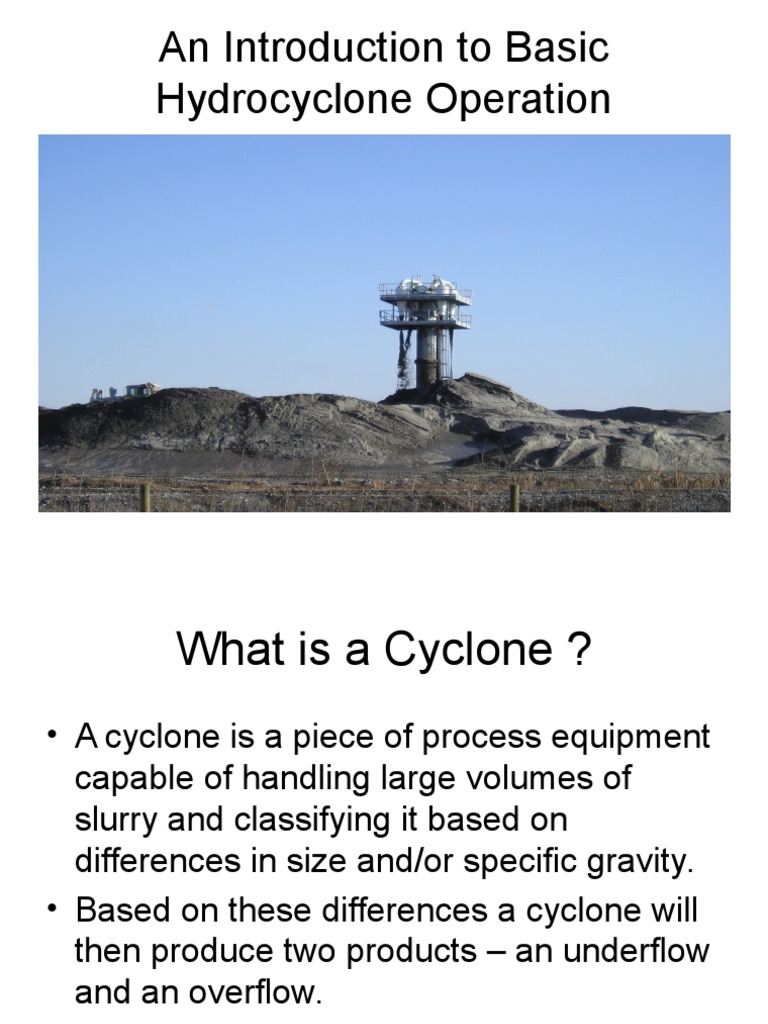 An Introduction to Basic Hydrocyclone Operation

What is a Cyclone ?

• A cyclone is a piece of process equipment capable of handling large volumes of slurry and classifying it based on differences in size and/or specific gravity.
• Based on these differences a cyclone will then produce two products – an underflow and an overflow.